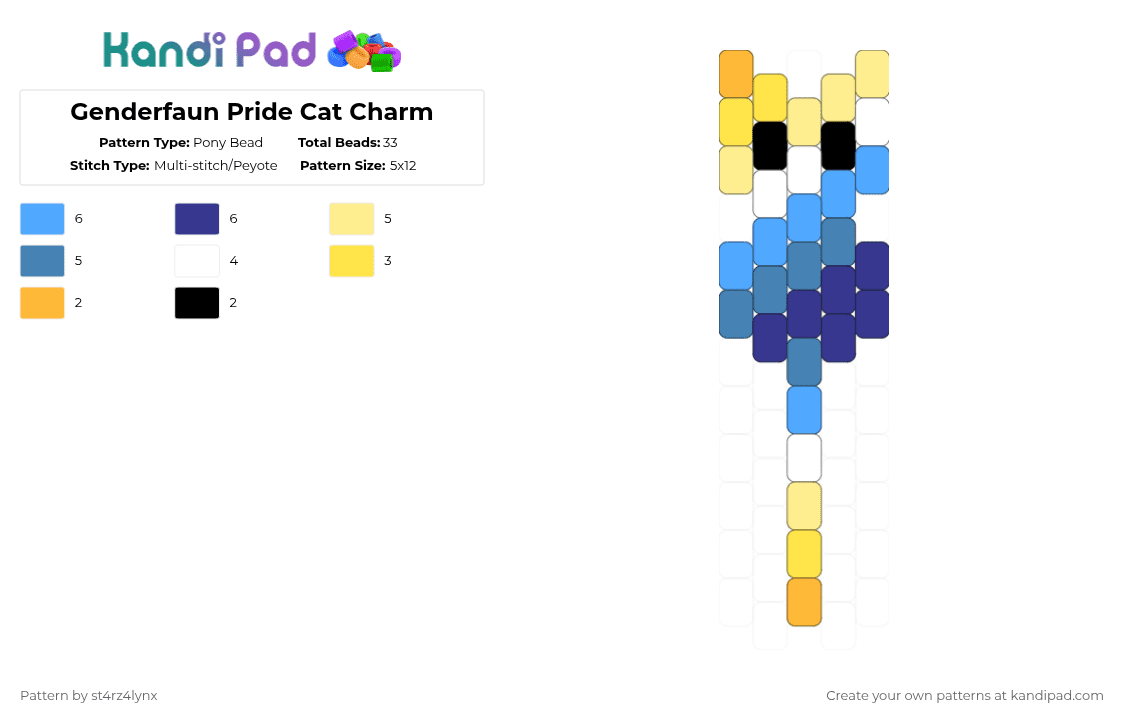 Kandi Pad

Genderfaun Pride Cat Charm

Pattern Type: Pony Bead
Total Beads: 33
Stitch Type: Multi-stitch/Peyote
Pattern Size: 5x12

6
6
5
5
4
3
2
2

Pattern by st4rz4lynx

Create your own patterns at kandipad.com